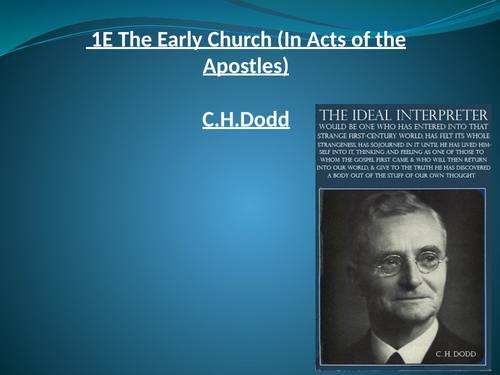 1E The Early Church (In Acts of the Apostles)

C.H.Dodd

THE IDEAL INTERPRETER WOULD BE ONE WHO HAS ENTERED INTO THAT STRANGE FIRST-CENTURY WORLD, HAS FELT ITS WHOLE STRANGENESS, HAS SOJOURNED IN IT UNTIL HE HAS LIVED HIMSELF INTO IT, THINKING AND FEELING AS ONE OF THOSE TO WHOM THE GOSPEL FIRST CAME, & WHO WILL THEN RETURN INTO OUR WORLD, & GIVE TO THE TRUTH HE HAS DISCOVERED A BODY OUT OF THE STUFF OF OUR OWN THOUGHT.

C. H. DODD